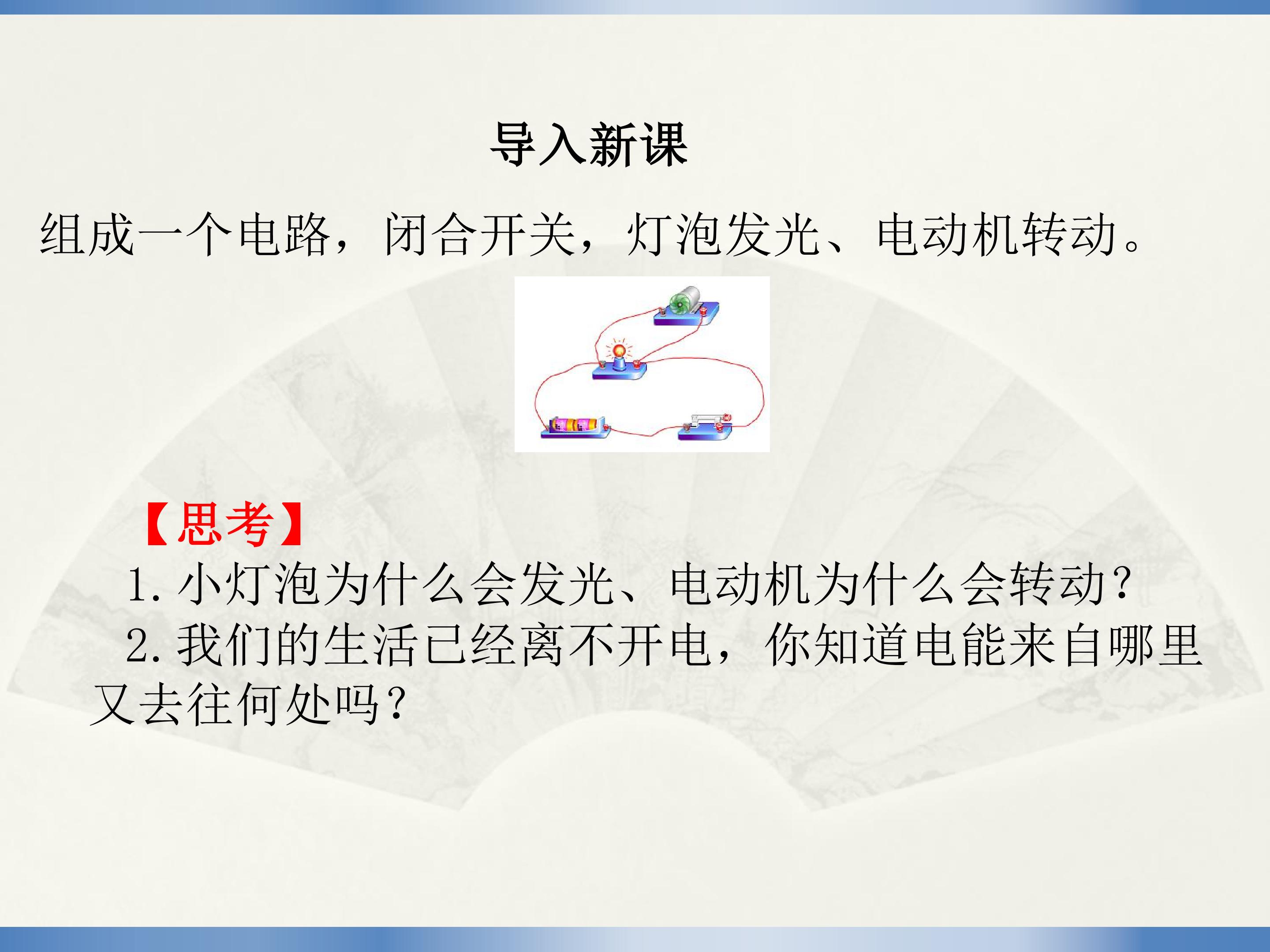 导入新课

组成一个电路，闭合开关，灯泡发光、电动机转动。

【思考】

1. 小灯泡为什么会发光、电动机为什么会转动？

2. 我们的生活已经离不开电，你知道电能来自哪里又去往何处吗？